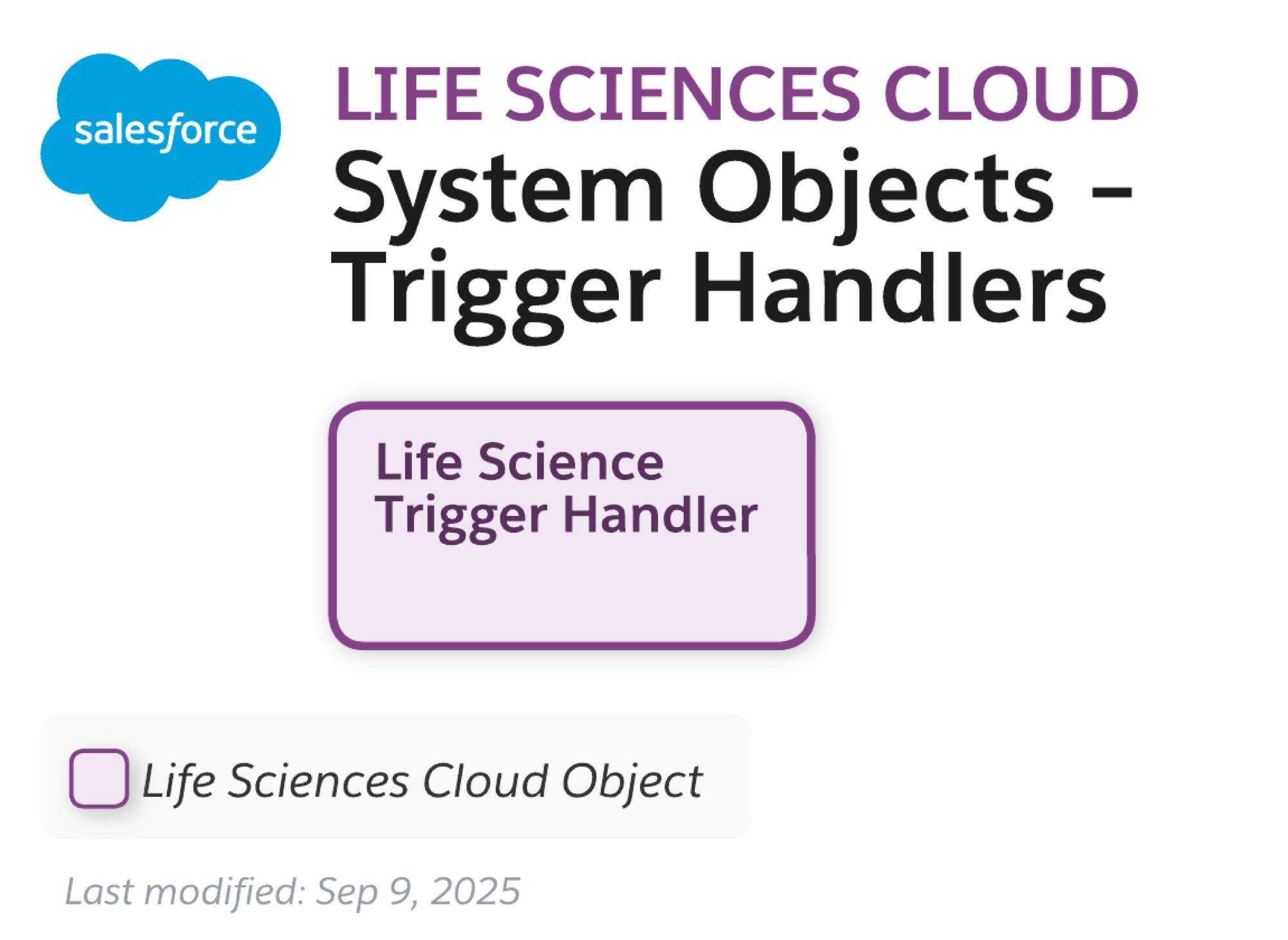 salesforce

LIFE SCIENCES CLOUD
System Objects – Trigger Handlers

Life Science Trigger Handler

Life Sciences Cloud Object

Last modified: Sep 9, 2025